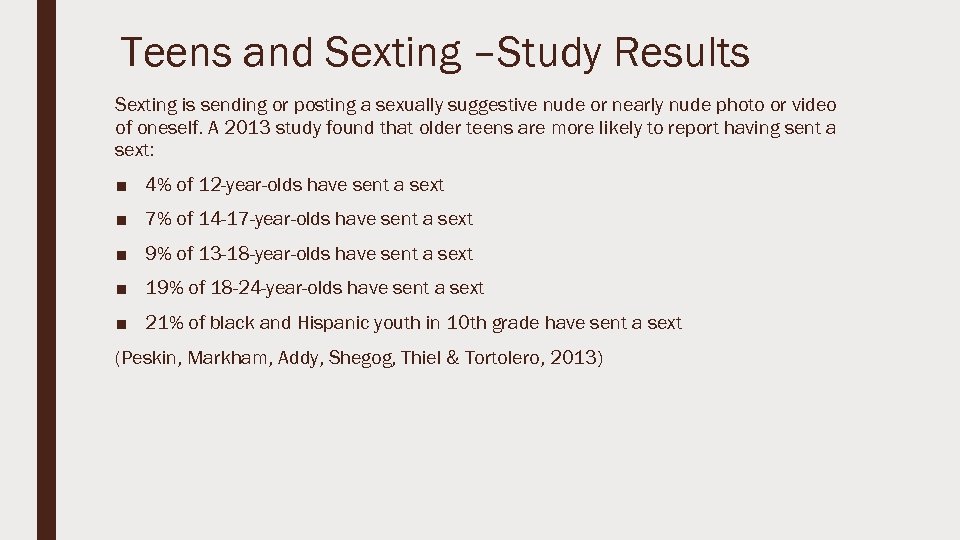 Teens and Sexting –Study Results

Sexting is sending or posting a sexually suggestive nude or nearly nude photo or video of oneself. A 2013 study found that older teens are more likely to report having sent a sext:

■ 4% of 12-year-olds have sent a sext

■ 7% of 14-17-year-olds have sent a sext

■ 9% of 13-18-year-olds have sent a sext

■ 19% of 18-24-year-olds have sent a sext

■ 21% of black and Hispanic youth in 10th grade have sent a sext

(Peskin, Markham, Addy, Shegog, Thiel & Tortolero, 2013)